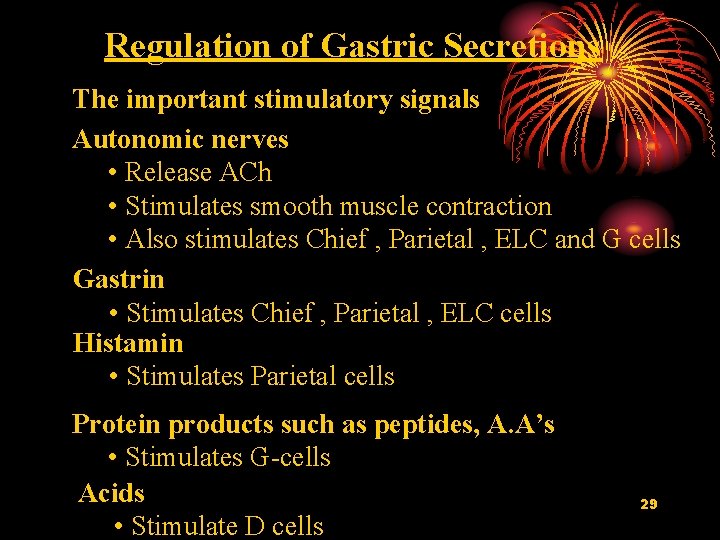 Regulation of Gastric Secretions

The important stimulatory signals

Autonomic nerves

• Release ACh
• Stimulates smooth muscle contraction
• Also stimulates Chief , Parietal , ELC and G cells

Gastrin

• Stimulates Chief , Parietal , ELC cells

Histamin

• Stimulates Parietal cells

Protein products such as peptides, A.A's

• Stimulates G-cells

Acids

• Stimulate D cells

29